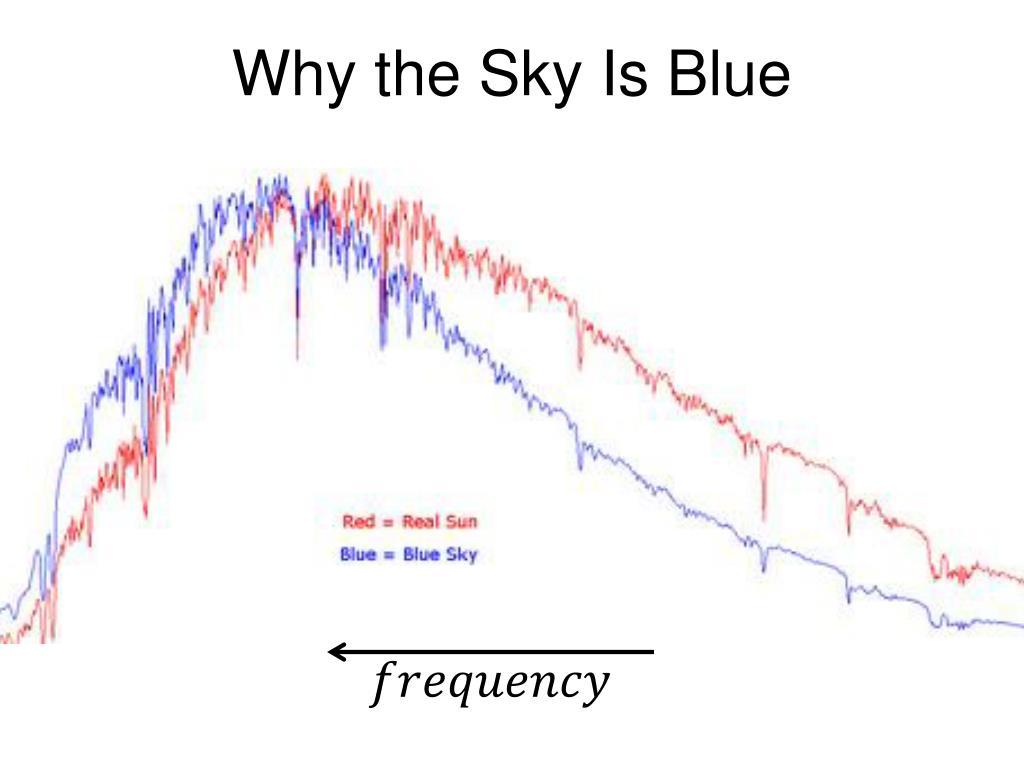 Why the Sky Is Blue

Red = Real Sun
Blue = Blue Sky

$frequency$